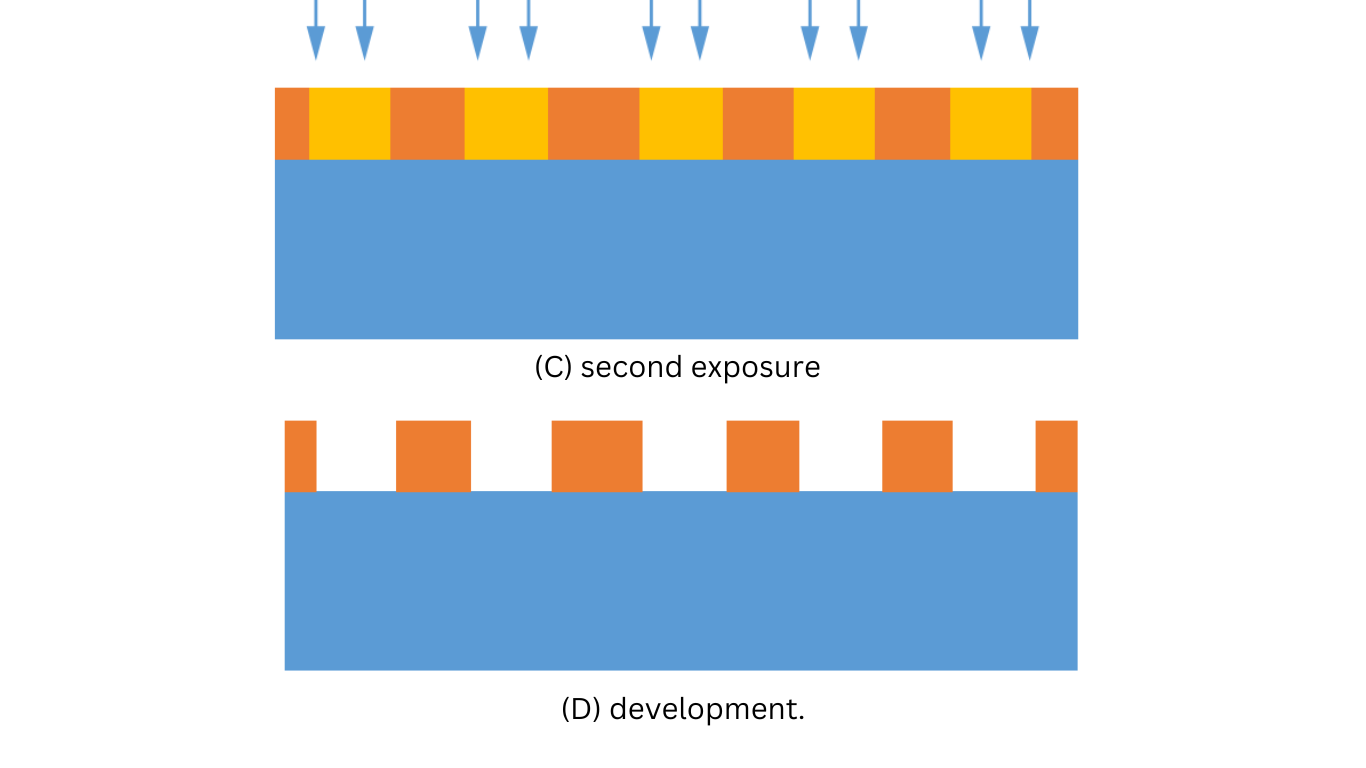 (C) second exposure

(D) development.